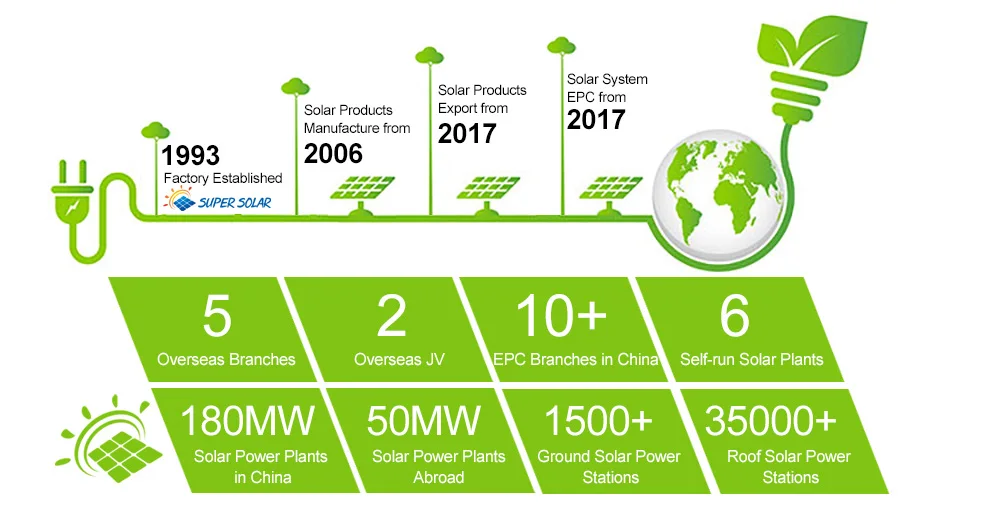 1993
Factory Established
SUPER SOLAR

Solar Products Manufacture from
2006

Solar Products Export from
2017

Solar System EPC from
2017

5
Overseas Branches

2
Overseas JV

10+
EPC Branches in China

6
Self-run Solar Plants

180MW
Solar Power Plants in China

50MW
Solar Power Plants Abroad

1500+
Ground Solar Power Stations

35000+
Roof Solar Power Stations